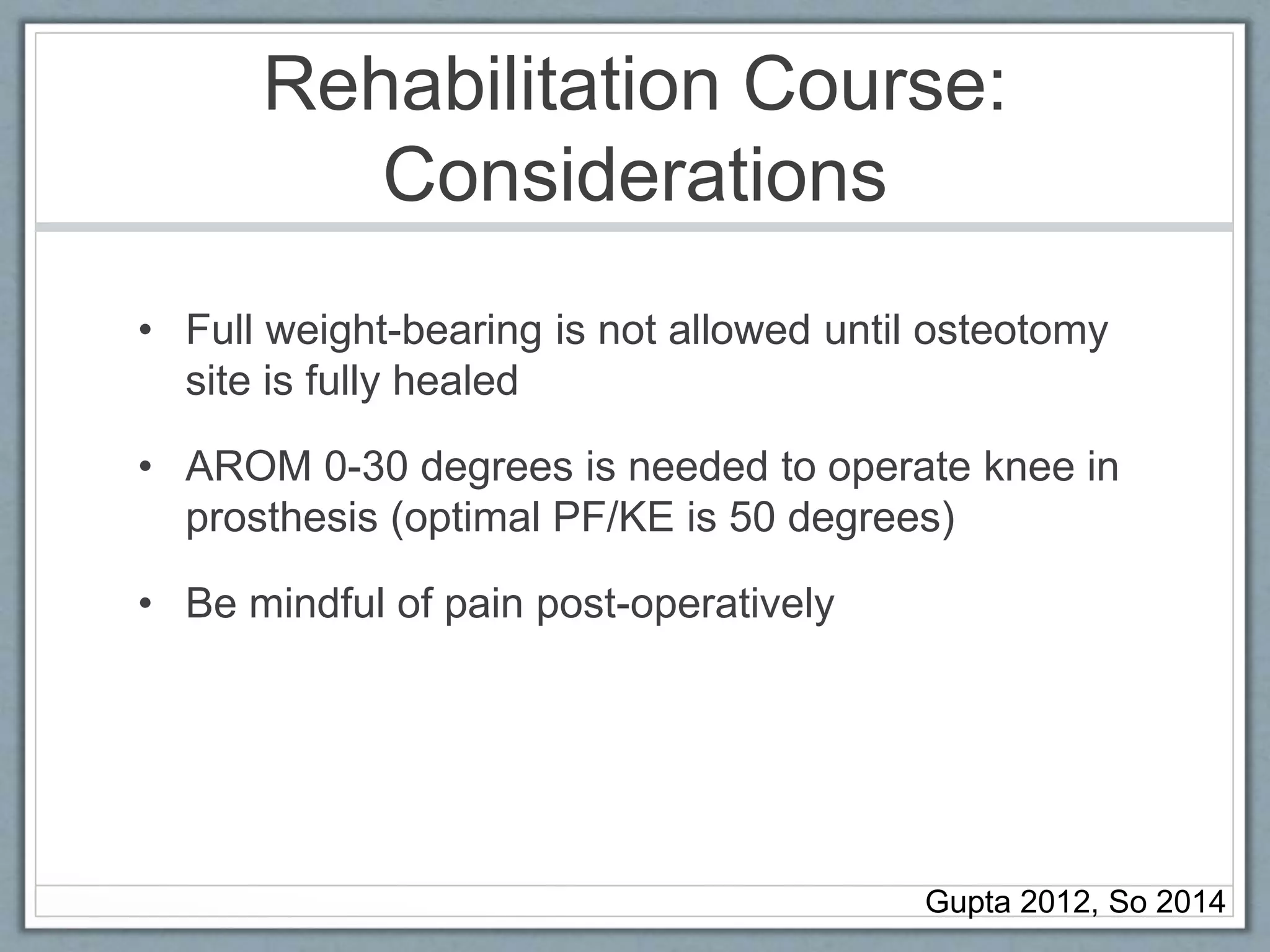 Rehabilitation Course: Considerations

• Full weight-bearing is not allowed until osteotomy site is fully healed

• AROM 0-30 degrees is needed to operate knee in prosthesis (optimal PF/KE is 50 degrees)

• Be mindful of pain post-operatively

Gupta 2012, So 2014